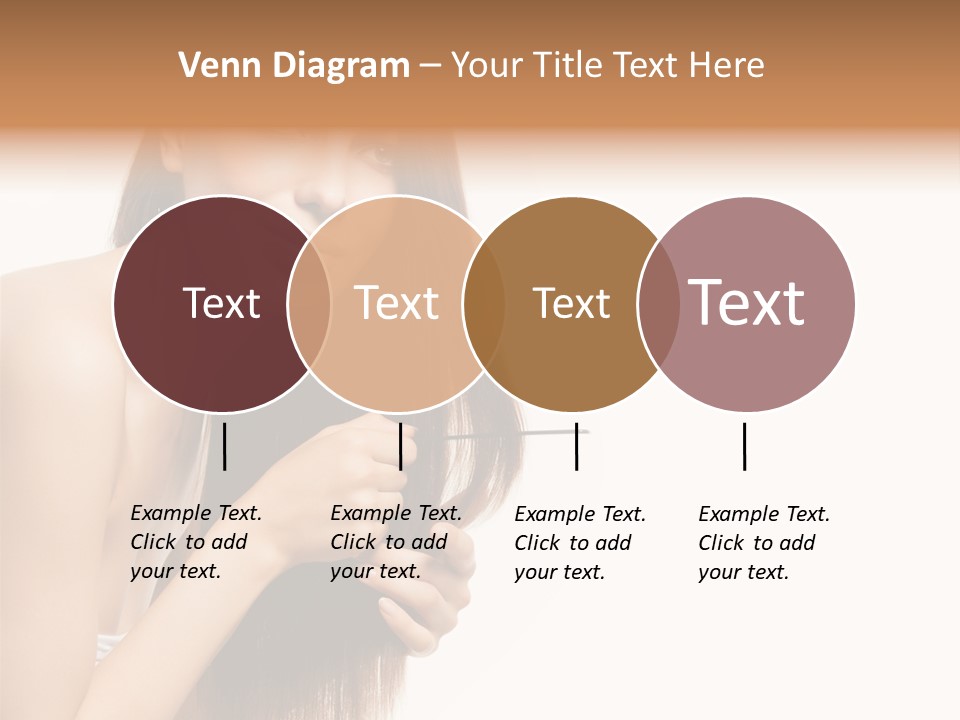 Venn Diagram – Your Title Text Here

Text

Text

Text

Text

Example Text. Click to add your text.

Example Text. Click to add your text.

Example Text. Click to add your text.

Example Text. Click to add your text.